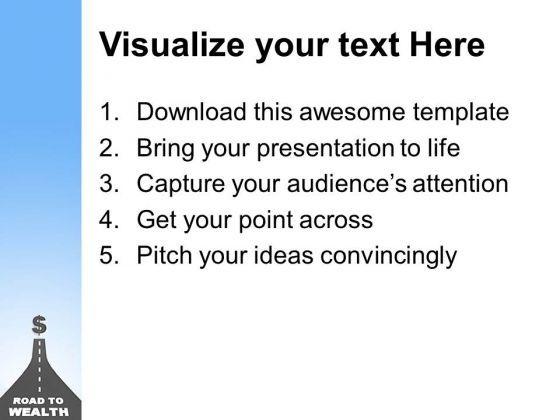 Visualize your text Here

1. Download this awesome template
2. Bring your presentation to life
3. Capture your audience's attention
4. Get your point across
5. Pitch your ideas convincingly

$
ROAD TO
WEALTH